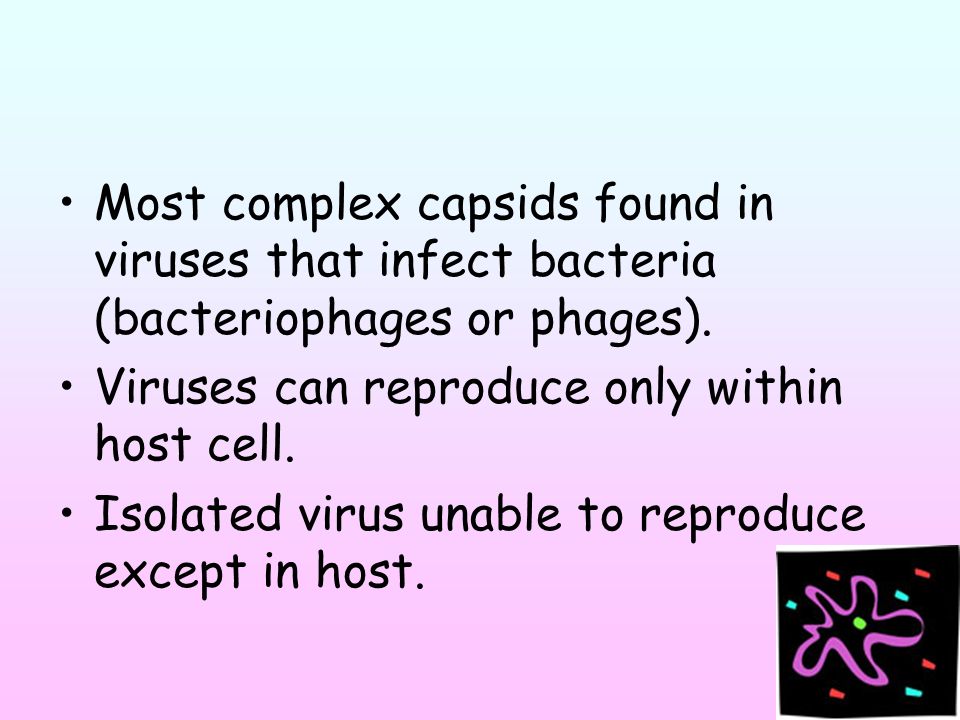 • Most complex capsids found in viruses that infect bacteria (bacteriophages or phages).

• Viruses can reproduce only within host cell.

• Isolated virus unable to reproduce except in host.